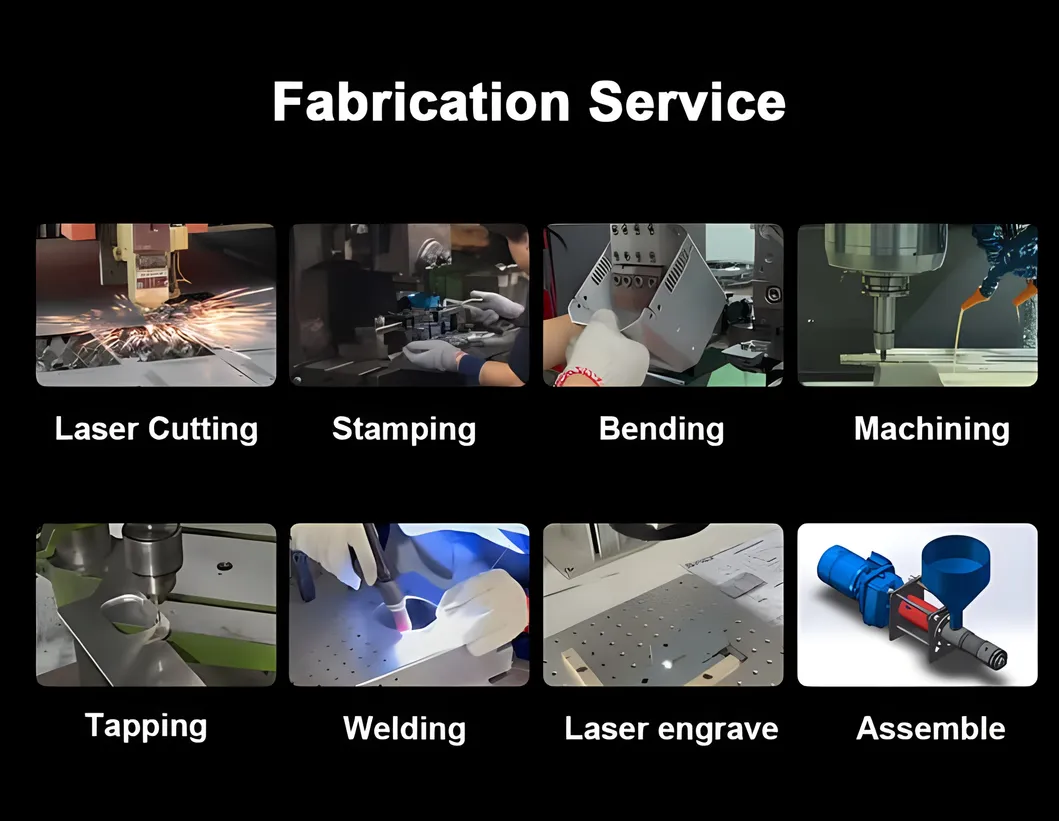 Fabrication Service

Laser Cutting

Stamping

Bending

Machining

Tapping

Welding

Laser engrave

Assemble